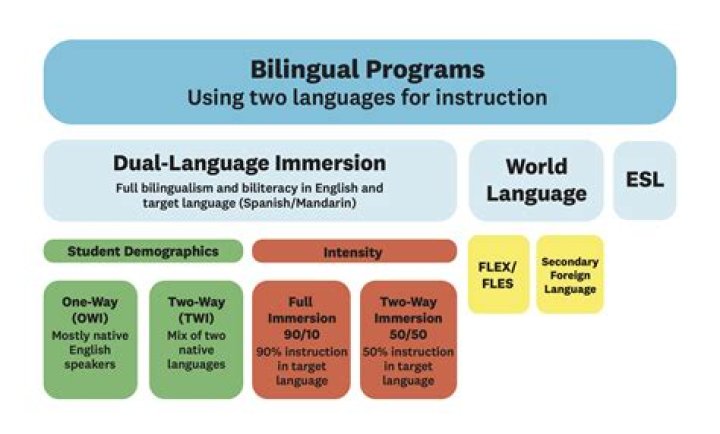 Bilingual Programs
Using two languages for instruction

Dual-Language Immersion
Full bilingualism and biliteracy in English and target language (Spanish/Mandarin)

World Language

ESL

Student Demographics

Intensity

FLEX/ FLES

Secondary Foreign Language

One-Way (OWI)
Mostly native English speakers

Two-Way (TWI)
Mix of two native languages

Full Immersion 90/10
90% instruction in target language

Two-Way Immersion 50/50
50% instruction in target language